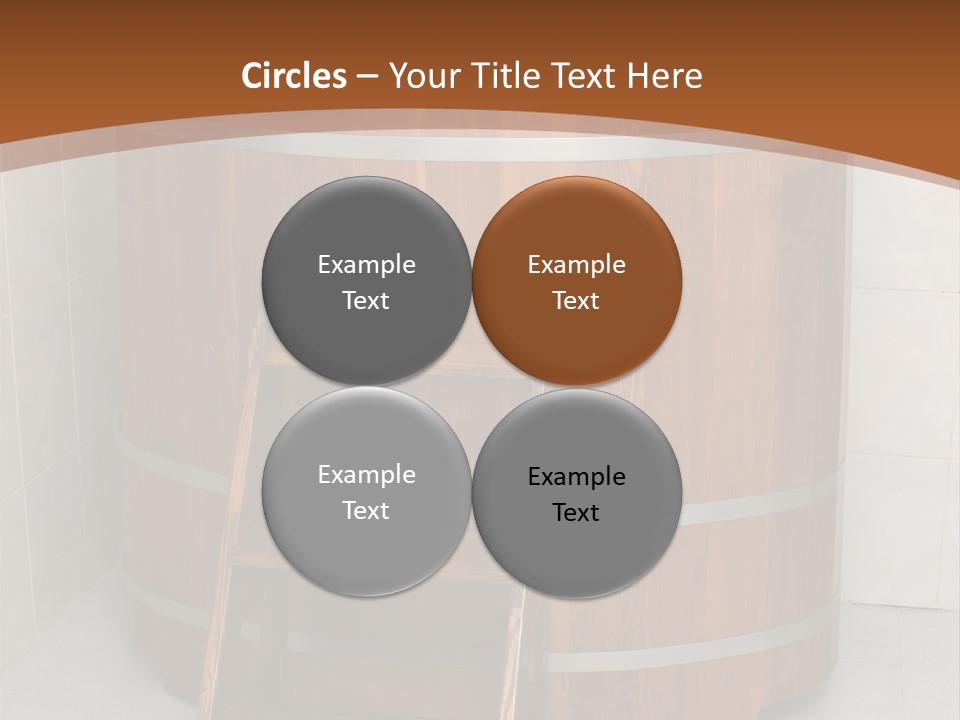 Circles – Your Title Text Here

Example Text

Example Text

Example Text

Example Text